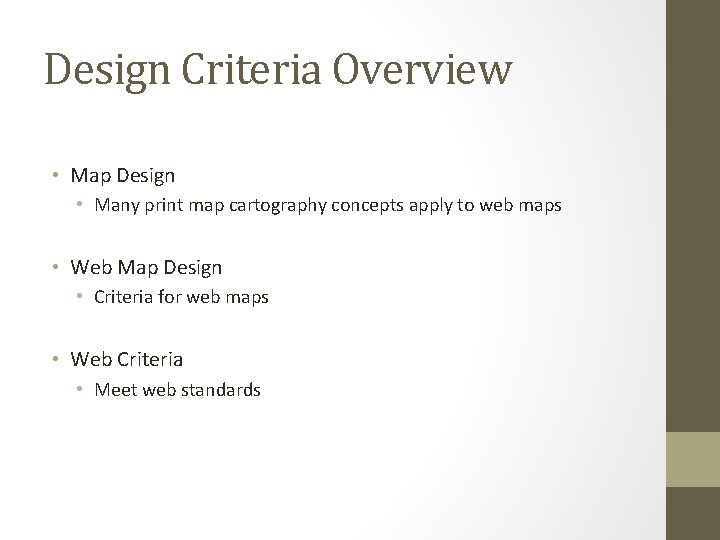 Design Criteria Overview

• Map Design
  • Many print map cartography concepts apply to web maps

• Web Map Design
  • Criteria for web maps

• Web Criteria
  • Meet web standards